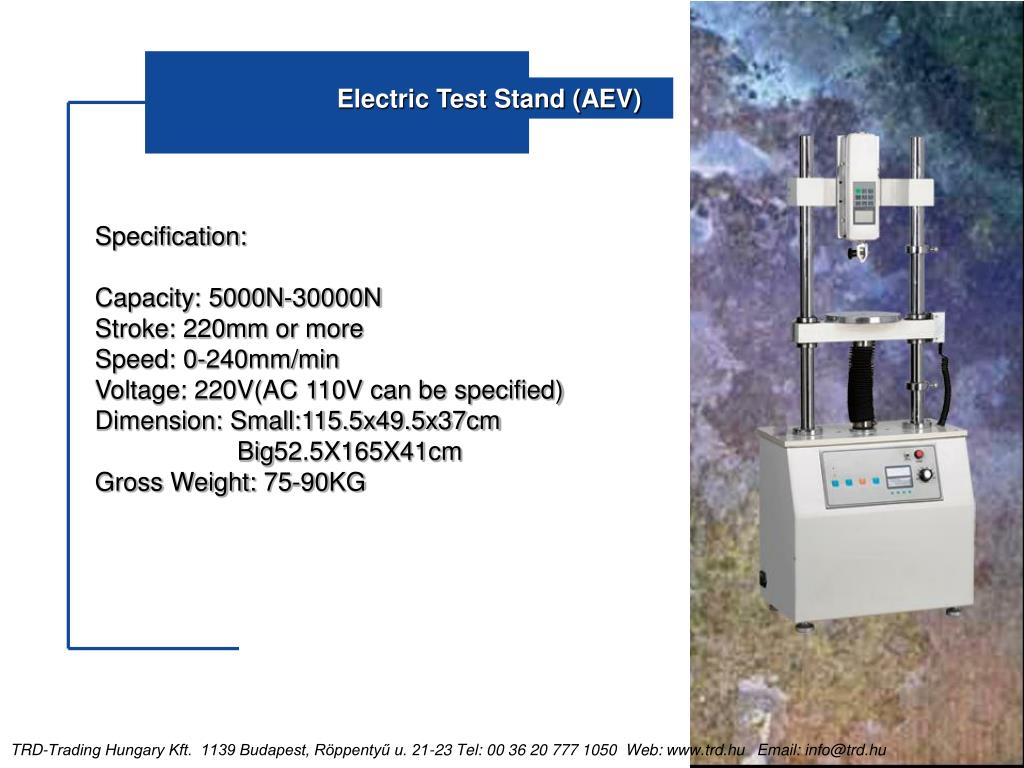 Electric Test Stand (AEV)

Specification:

Capacity: 5000N-30000N
Stroke: 220mm or more
Speed: 0-240mm/min
Voltage: 220V(AC 110V can be specified)
Dimension: Small:115.5x49.5x37cm
Big52.5X165X41cm
Gross Weight: 75-90KG

TRD-Trading Hungary Kft. 1139 Budapest, Röppentyű u. 21-23 Tel: 00 36 20 777 1050 Web: www.trd.hu Email: info@trd.hu